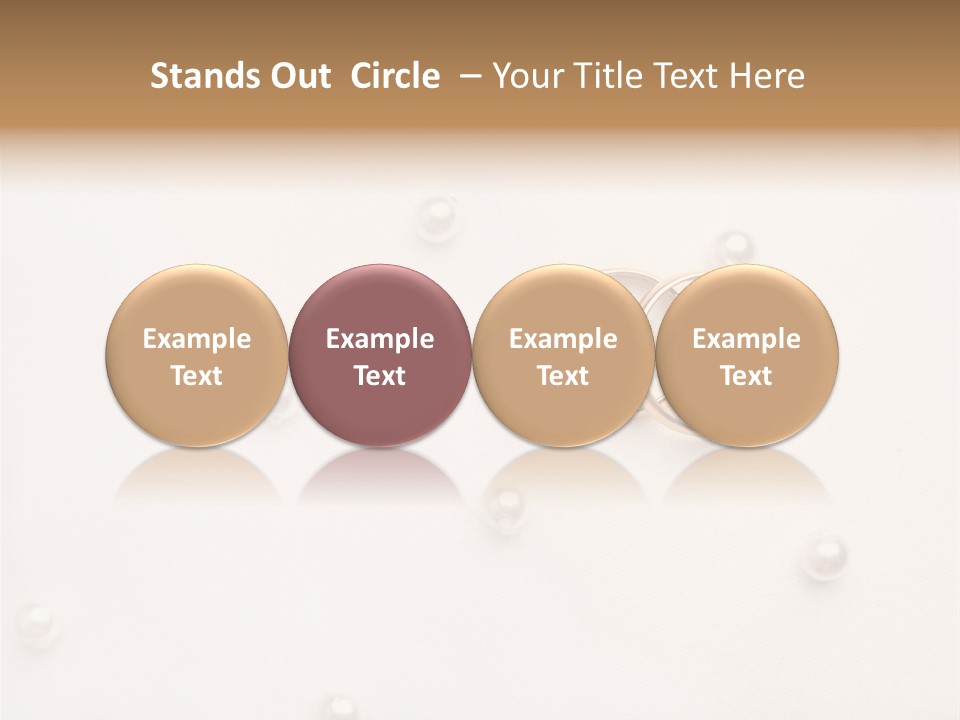 Stands Out Circle – Your Title Text Here

Example Text

Example Text

Example Text

Example Text